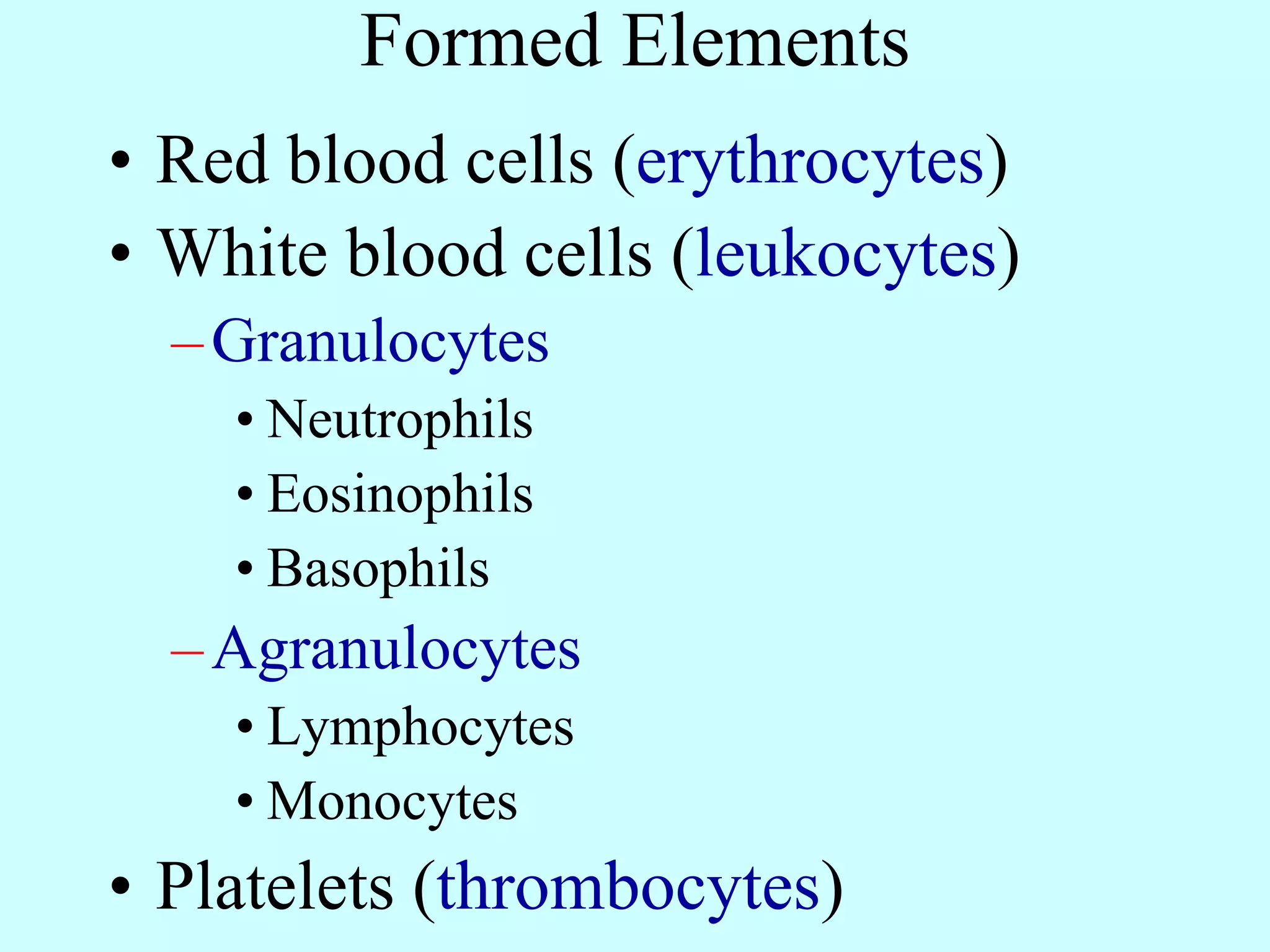 Formed Elements

• Red blood cells (erythrocytes)
• White blood cells (leukocytes)
– Granulocytes
• Neutrophils
• Eosinophils
• Basophils
– Agranulocytes
• Lymphocytes
• Monocytes
• Platelets (thrombocytes)